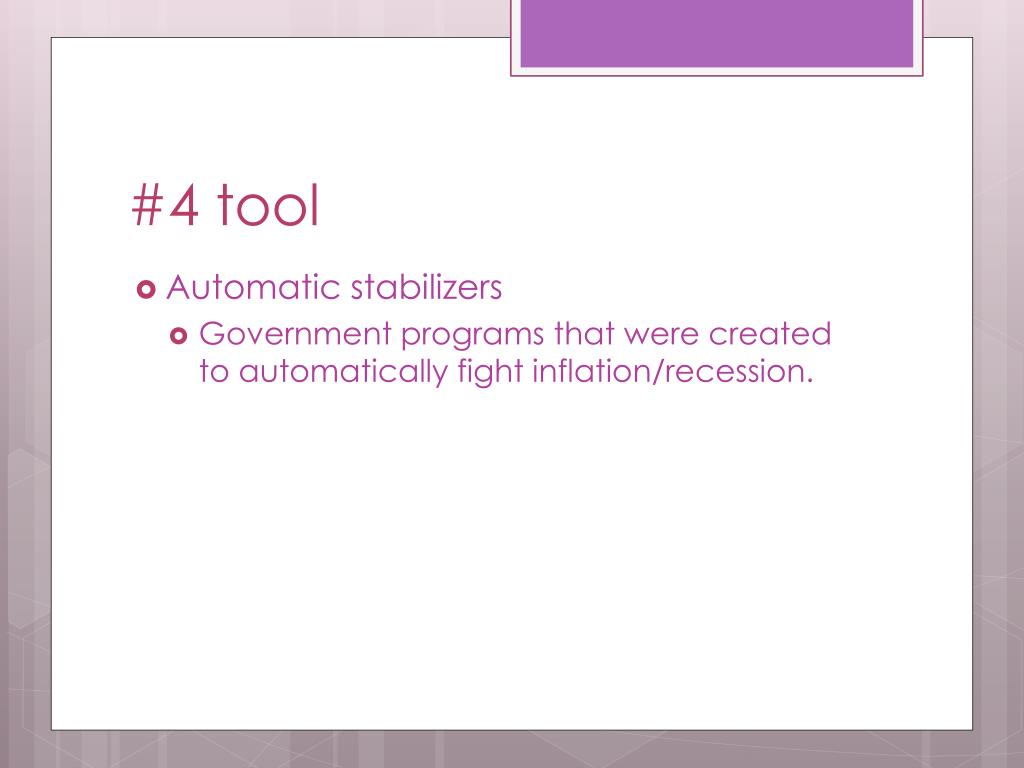 #4 tool

Automatic stabilizers

Government programs that were created to automatically fight inflation/recession.